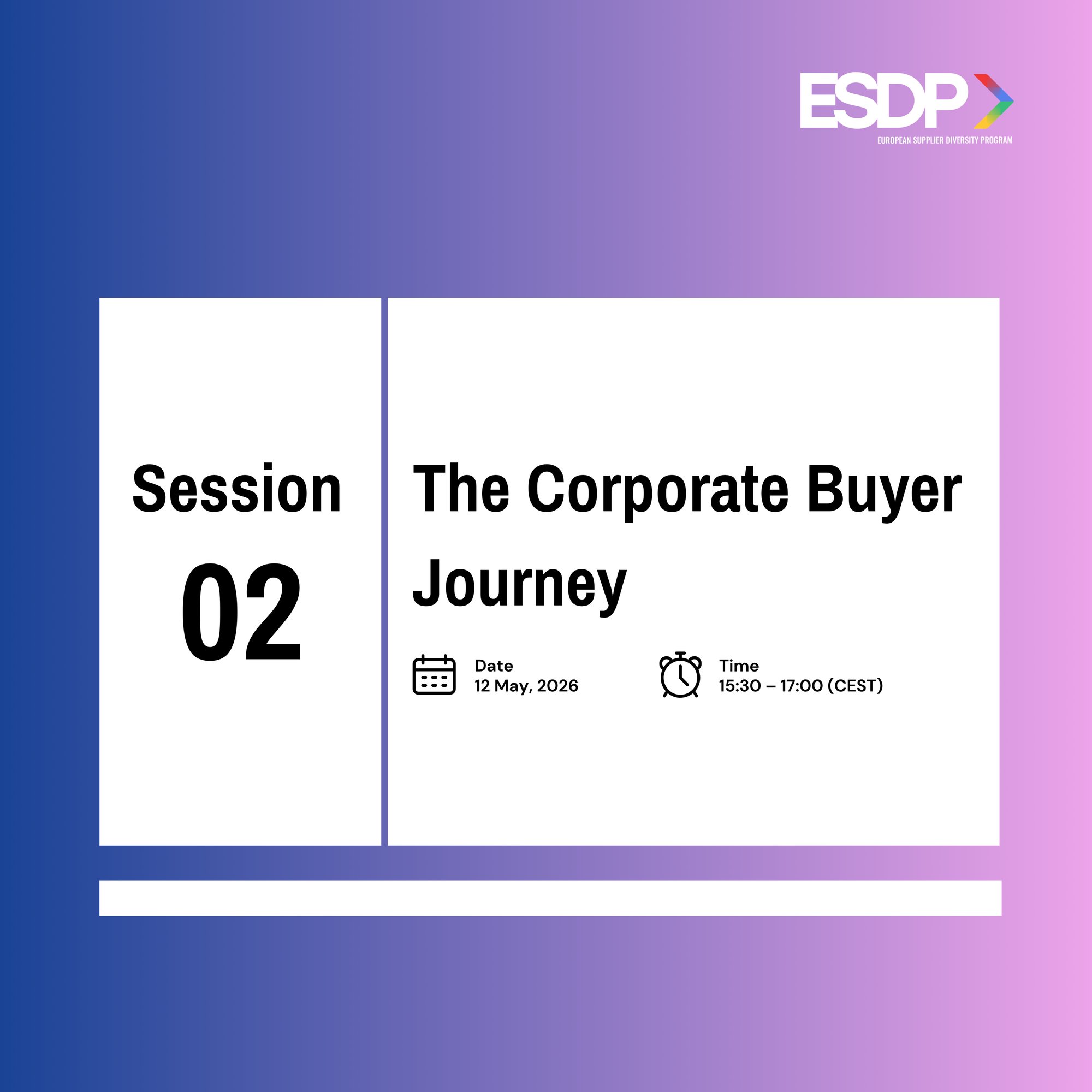 ESDP
EUROPEAN SUPPLIER DIVERSITY PROGRAM

Session
02

The Corporate Buyer Journey

Date
12 May, 2026

Time
15:30 – 17:00 (CEST)